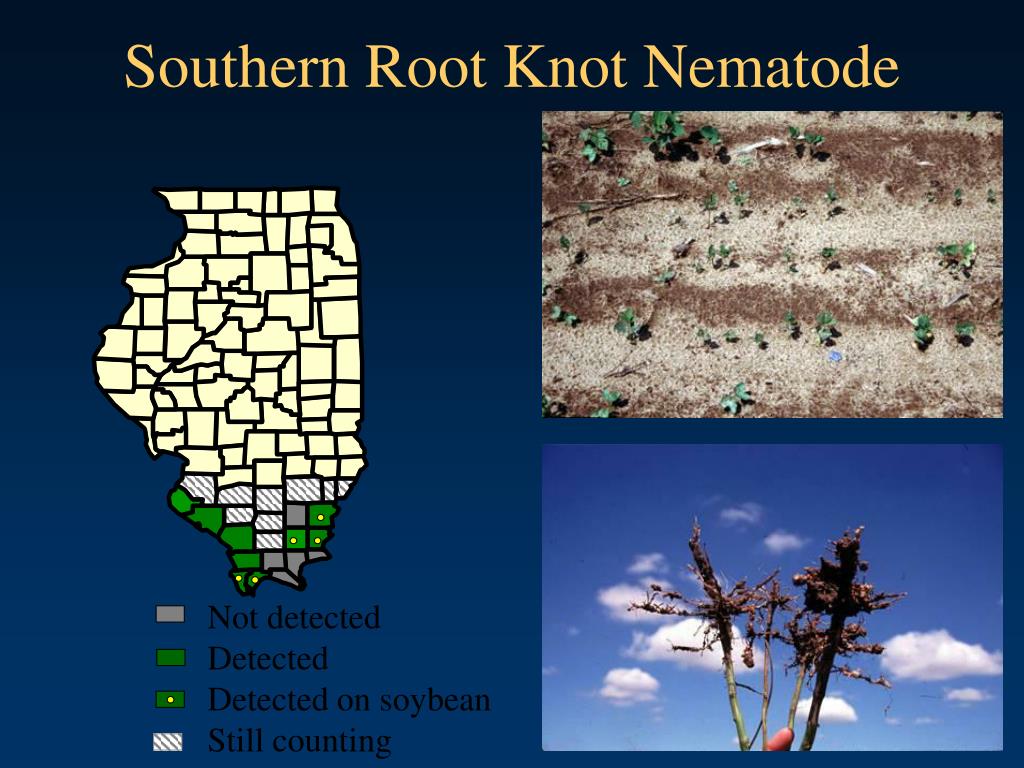 Southern Root Knot Nematode

Not detected
Detected
Detected on soybean
Still counting